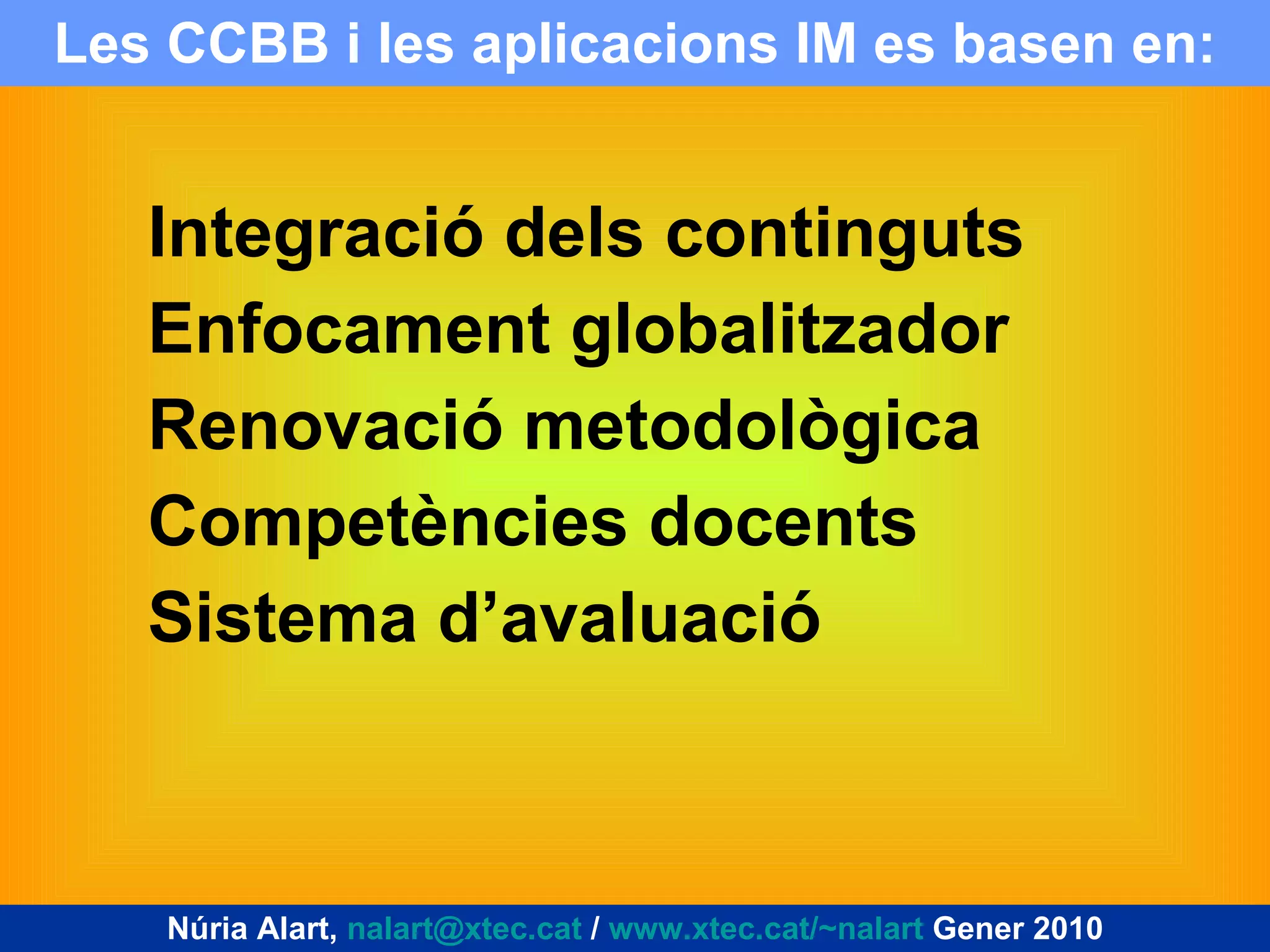 Les CCBB i les aplicacions IM es basen en:

Integració dels continguts
Enfocament globalitzador
Renovació metodològica
Competències docents
Sistema d’avaluació

Núria Alart, nalart@xtec.cat / www.xtec.cat/~nalart Gener 2010